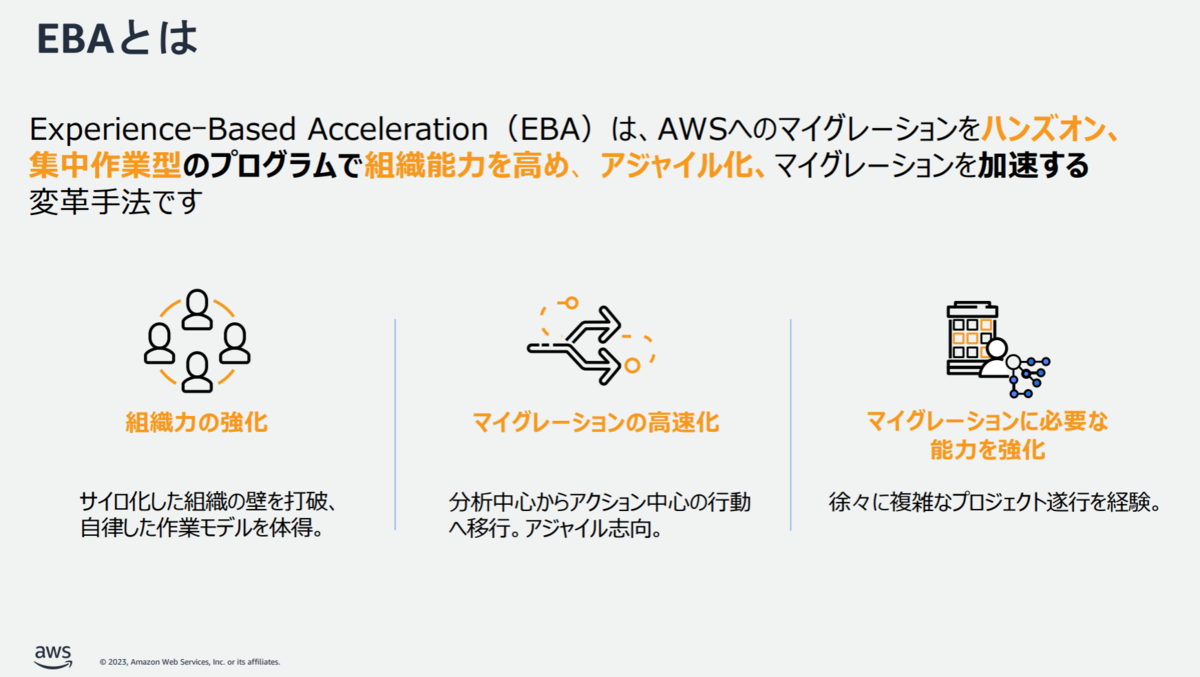 EBAとは

Experience-Based Acceleration（EBA）は、AWSへのマイグレーションをハンズオン、集中作業型のプログラムで組織能力を高め、アジャイル化、マイグレーションを加速する変革手法です

組織力の強化

サイロ化した組織の壁を打破、自律した作業モデルを体得。

マイグレーションの高速化

分析中心からアクション中心の行動へ移行。アジャイル志向。

マイグレーションに必要な能力を強化

徐々に複雑なプロジェクト遂行を経験。

aws

© 2023, Amazon Web Services, Inc. or its affiliates.